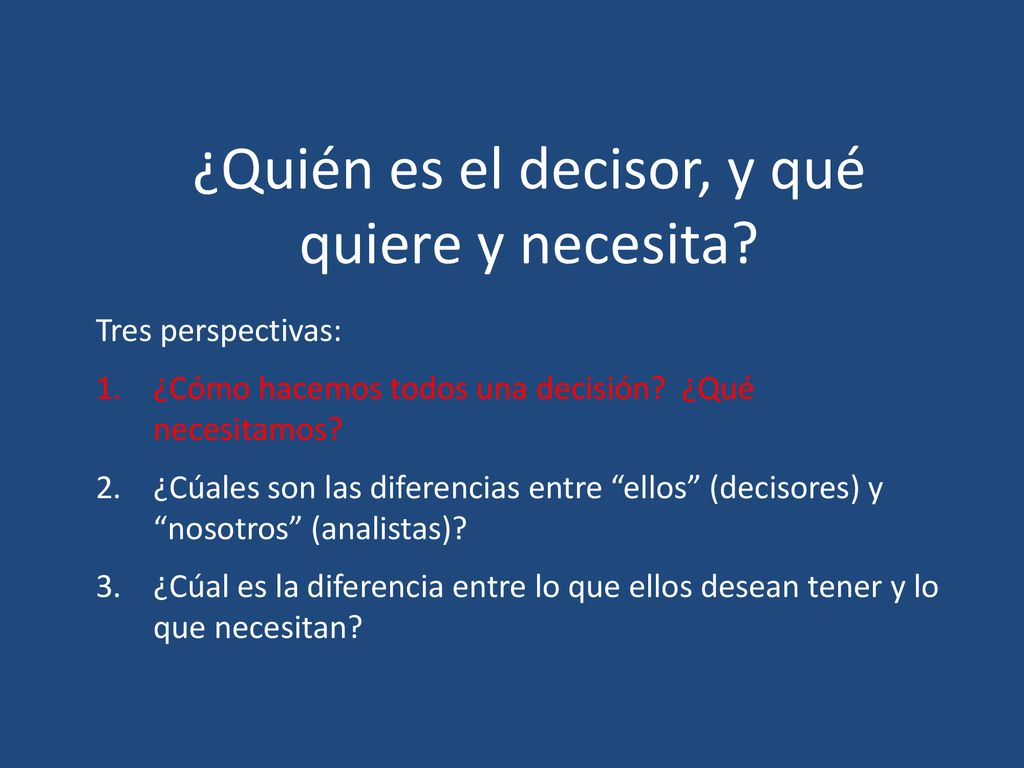 ¿Quién es el decisor, y qué quiere y necesita?

Tres perspectivas:

1. ¿Cómo hacemos todos una decisión? ¿Qué necesitamos?
2. ¿Cúales son las diferencias entre “ellos” (decisores) y “nosotros” (analistas)?
3. ¿Cúal es la diferencia entre lo que ellos desean tener y lo que necesitan?